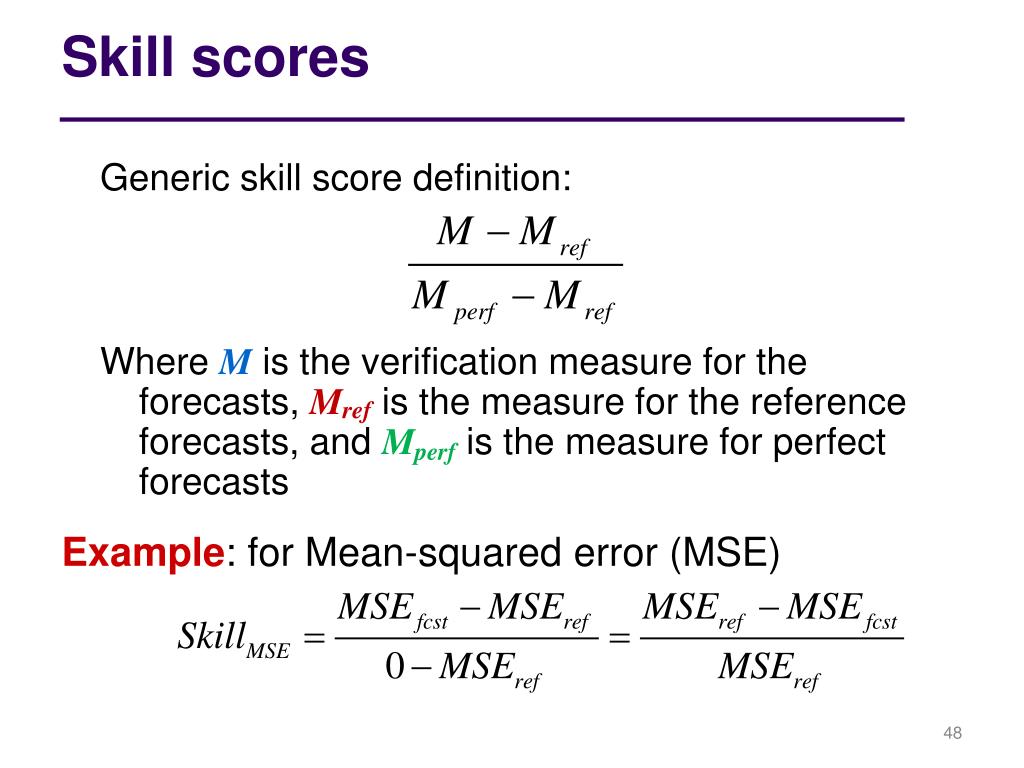 Skill scores

Generic skill score definition:

$\frac{M - M_{ref}}{M_{perf} - M_{ref}}$

Where $M$ is the verification measure for the forecasts, $M_{ref}$ is the measure for the reference forecasts, and $M_{perf}$ is the measure for perfect forecasts

Example: for Mean-squared error (MSE)

$Skill_{MSE} = \frac{MSE_{fcst} - MSE_{ref}}{0 - MSE_{ref}} = \frac{MSE_{ref} - MSE_{fcst}}{MSE_{ref}}$

48